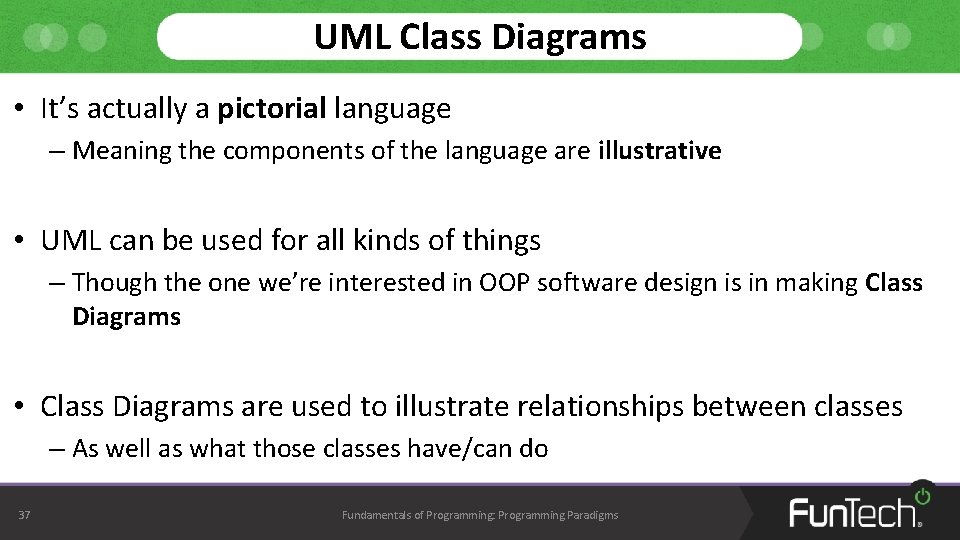 UML Class Diagrams

• It's actually a pictorial language
– Meaning the components of the language are illustrative

• UML can be used for all kinds of things
– Though the one we're interested in OOP software design is in making Class Diagrams

• Class Diagrams are used to illustrate relationships between classes
– As well as what those classes have/can do

37

Fundamentals of Programming: Programming Paradigms

FunTech